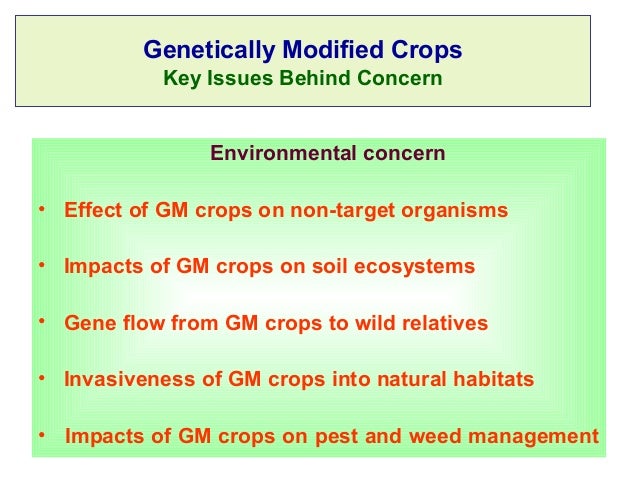 Genetically Modified Crops
Key Issues Behind Concern

Environmental concern

• Effect of GM crops on non-target organisms

• Impacts of GM crops on soil ecosystems

• Gene flow from GM crops to wild relatives

• Invasiveness of GM crops into natural habitats

• Impacts of GM crops on pest and weed management